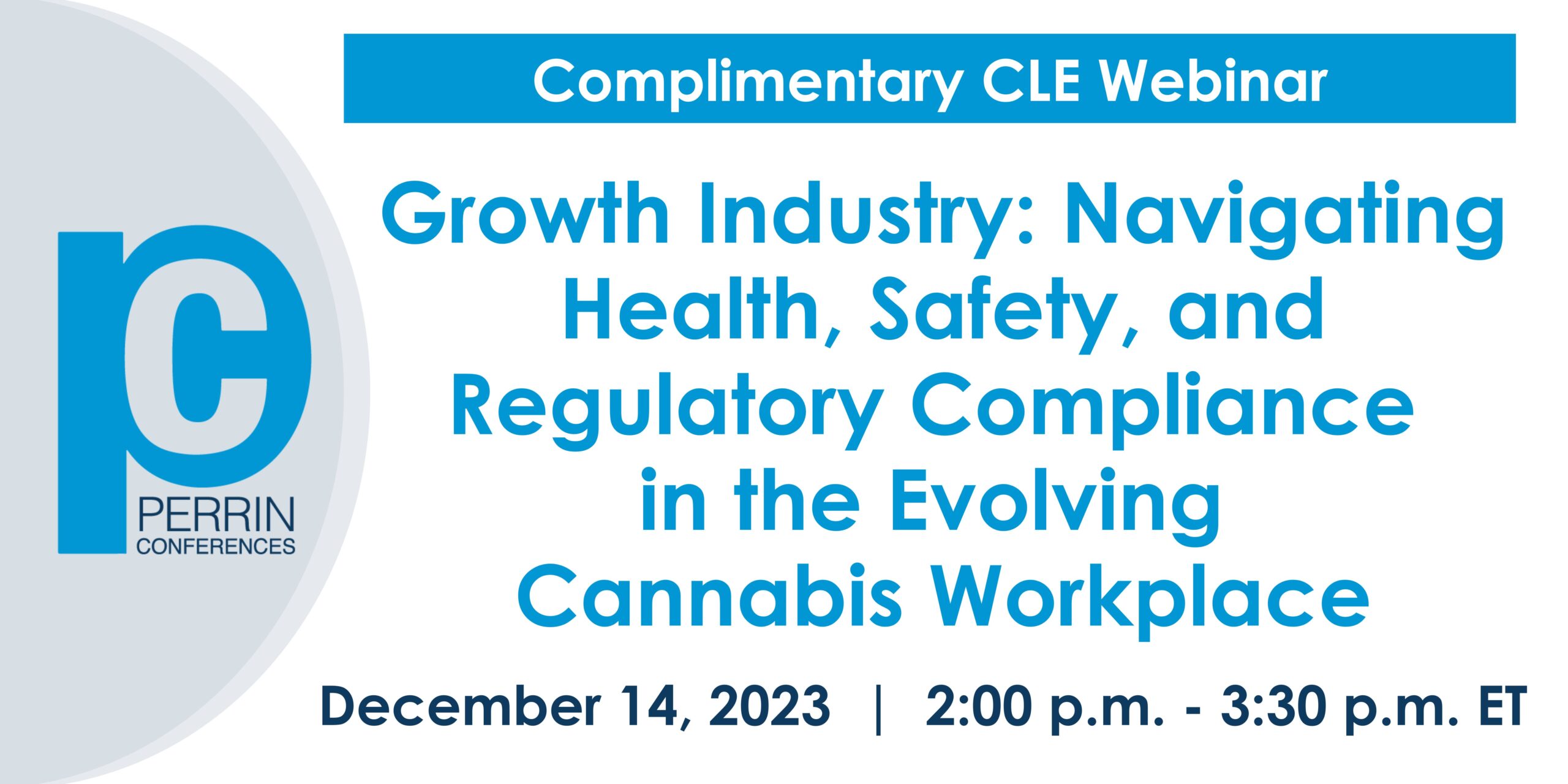 pc
PERRIN
CONFERENCES

Complimentary CLE Webinar

Growth Industry: Navigating Health, Safety, and Regulatory Compliance in the Evolving Cannabis Workplace

December 14, 2023 | 2:00 p.m. - 3:30 p.m. ET